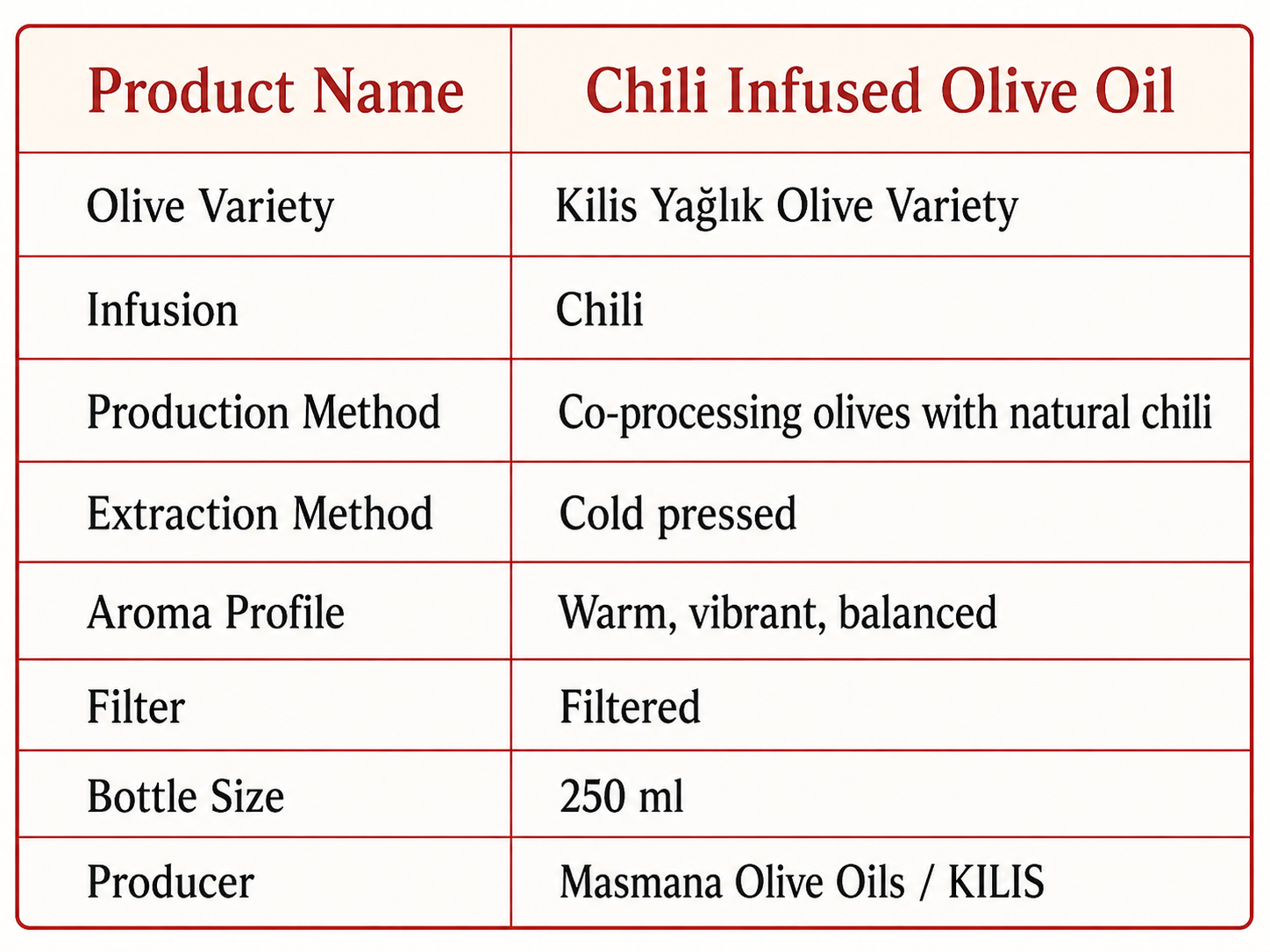 | Product Name | Chili Infused Olive Oil |
|---|---|
| Olive Variety | Kilis Yağlık Olive Variety |
| Infusion | Chili |
| Production Method | Co-processing olives with natural chili |
| Extraction Method | Cold pressed |
| Aroma Profile | Warm, vibrant, balanced |
| Filter | Filtered |
| Bottle Size | 250 ml |
| Producer | Masmana Olive Oils / KILIS |